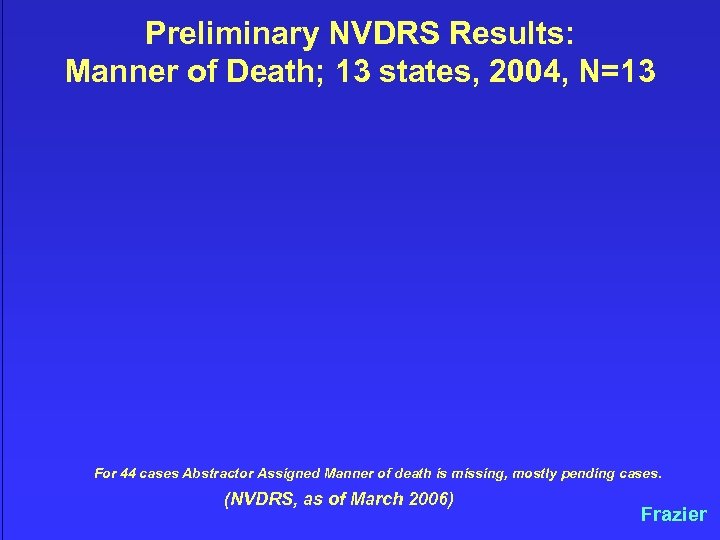 Preliminary NVDRS Results:
Manner of Death; 13 states, 2004, N=13

For 44 cases Abstractor Assigned Manner of death is missing, mostly pending cases.

(NVDRS, as of March 2006)

Frazier